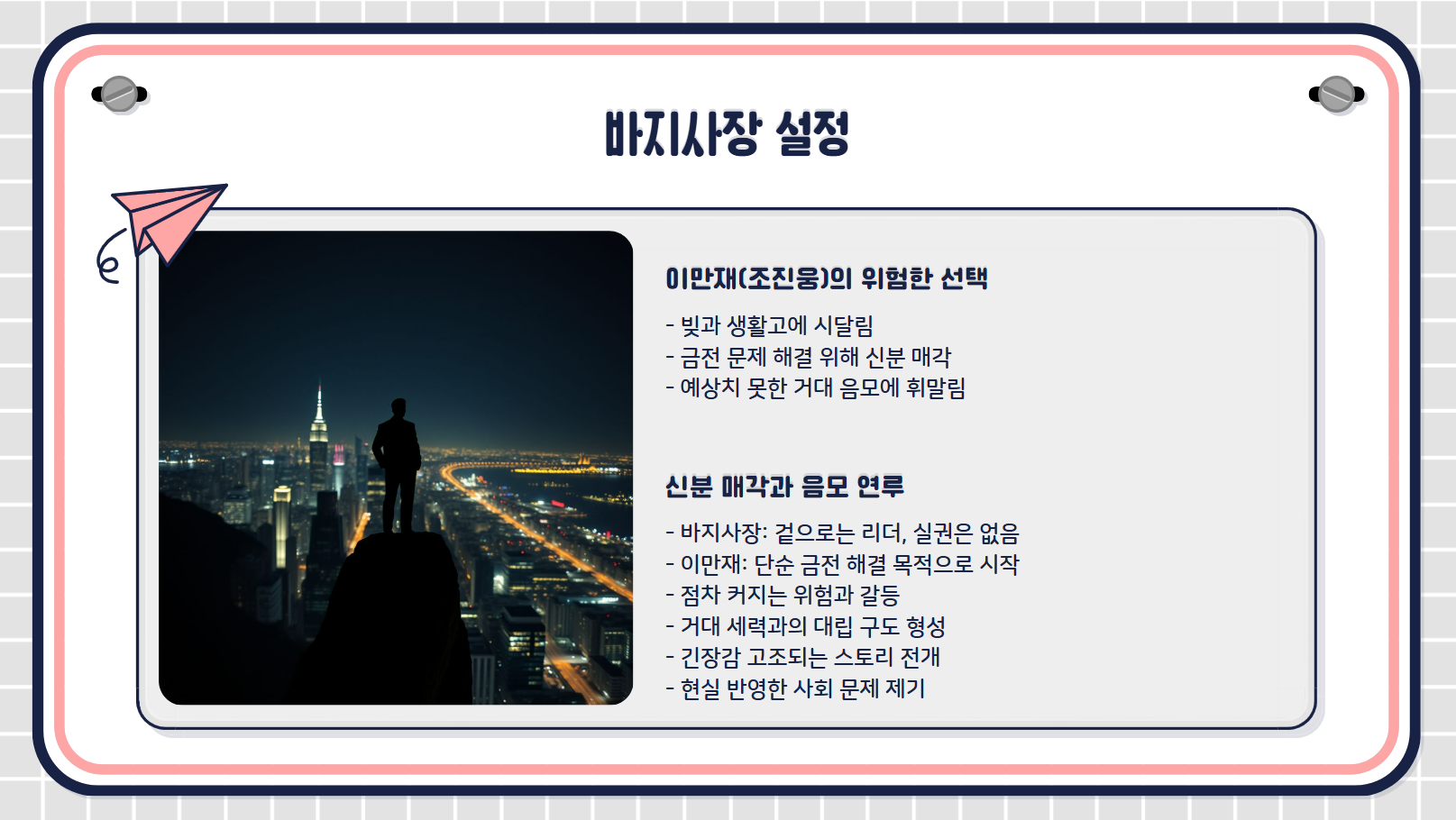 바지사장 설정

이만재(조진웅)의 위험한 선택

- 빚과 생활고에 시달림
- 금전 문제 해결 위해 신분 매각
- 예상치 못한 거대 음모에 휘말림

신분 매각과 음모 연루

- 바지사장: 겉으로는 리더, 실권은 없음
- 이만재: 단순 금전 해결 목적으로 시작
- 점차 커지는 위험과 갈등
- 거대 세력과의 대립 구도 형성
- 긴장감 고조되는 스토리 전개
- 현실 반영한 사회 문제 제기